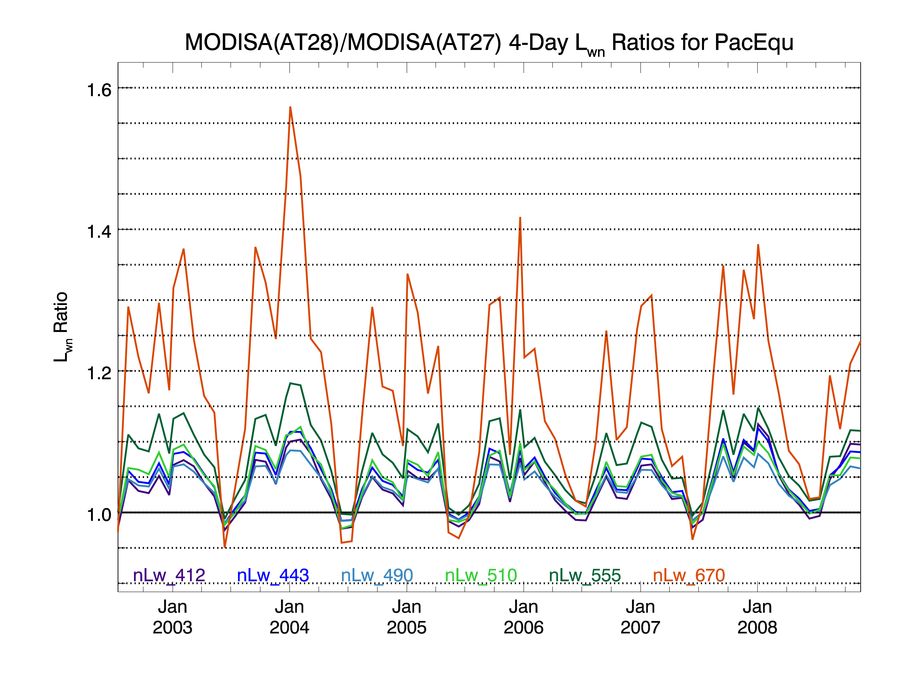 MODISA(AT28)/MODISA(AT27) 4-Day $L_{wn}$ Ratios for PacEqu

$L_{wn}$ Ratio

1.6
1.4
1.2
1.0

nLw_412 nLw_443 nLw_490 nLw_510 nLw_555 nLw_670

Jan 2003
Jan 2004
Jan 2005
Jan 2006
Jan 2007
Jan 2008